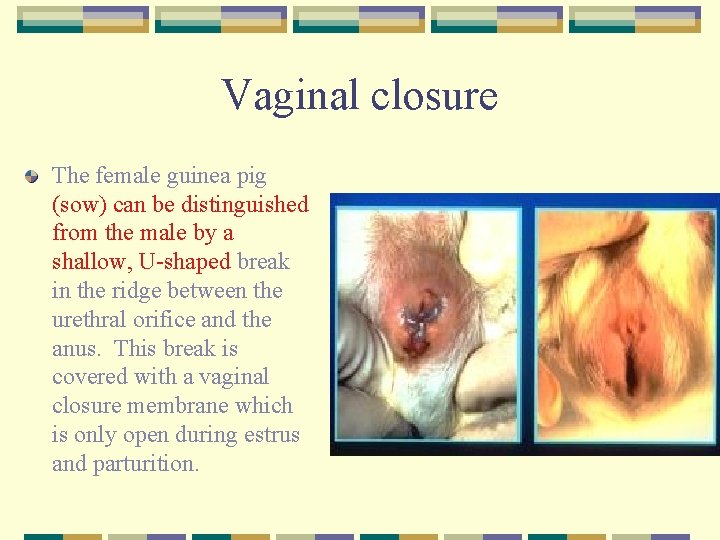 Vaginal closure

The female guinea pig (sow) can be distinguished from the male by a shallow, U-shaped break in the ridge between the urethral orifice and the anus. This break is covered with a vaginal closure membrane which is only open during estrus and parturition.